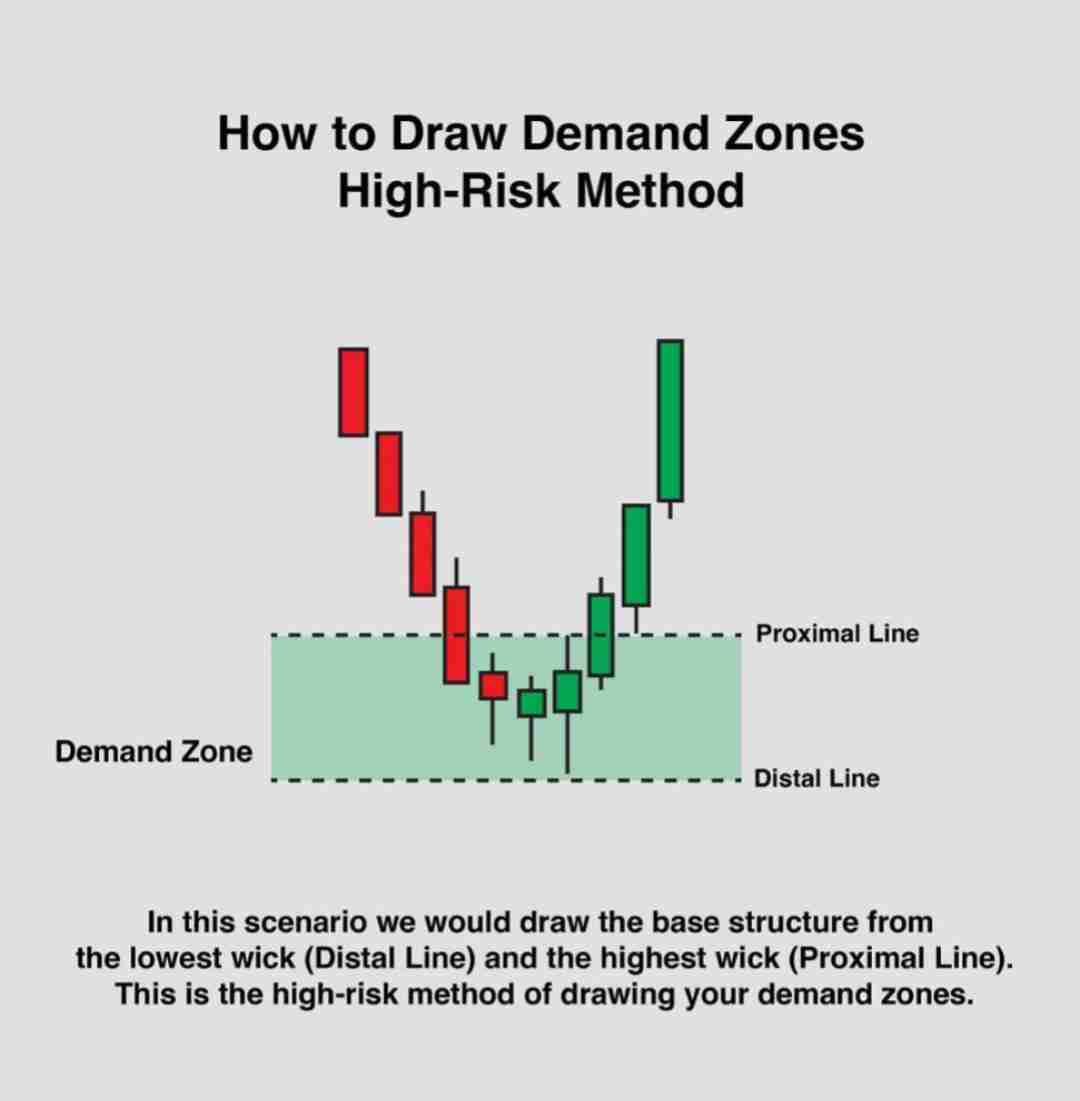 How to Draw Demand Zones
High-Risk Method

Proximal Line

Demand Zone

Distal Line

In this scenario we would draw the base structure from the lowest wick (Distal Line) and the highest wick (Proximal Line). This is the high-risk method of drawing your demand zones.